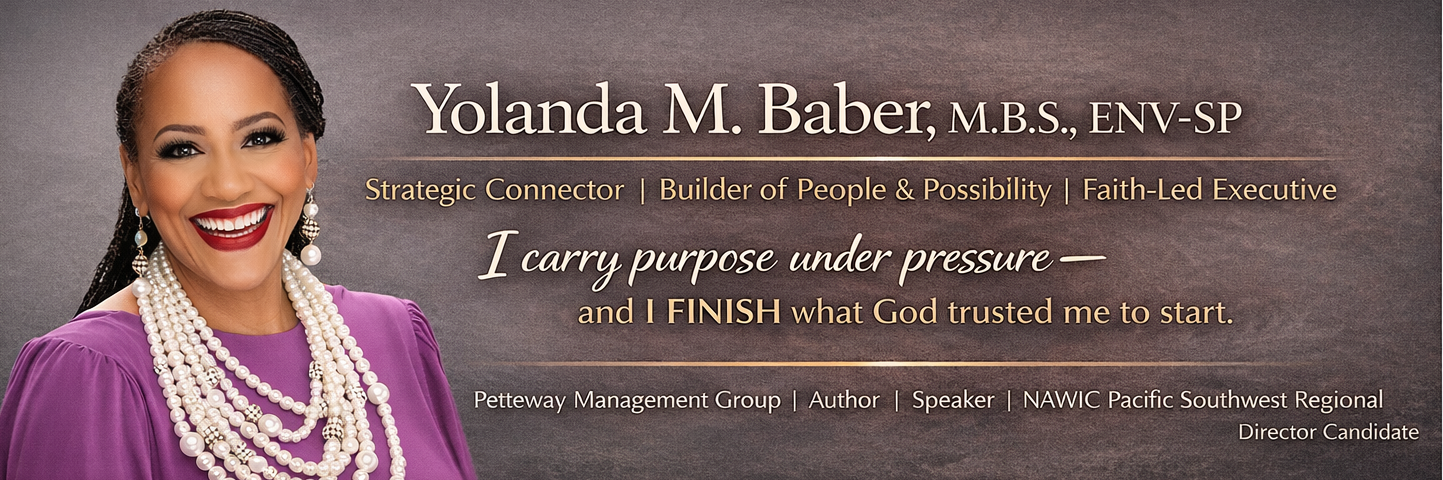 Yolanda M. Baber, M.B.S., ENV-SP

Strategic Connector | Builder of People & Possibility | Faith-Led Executive

I carry purpose under pressure — and I FINISH what God trusted me to start.

Petteway Management Group | Author | Speaker | NAWIC Pacific Southwest Regional Director Candidate